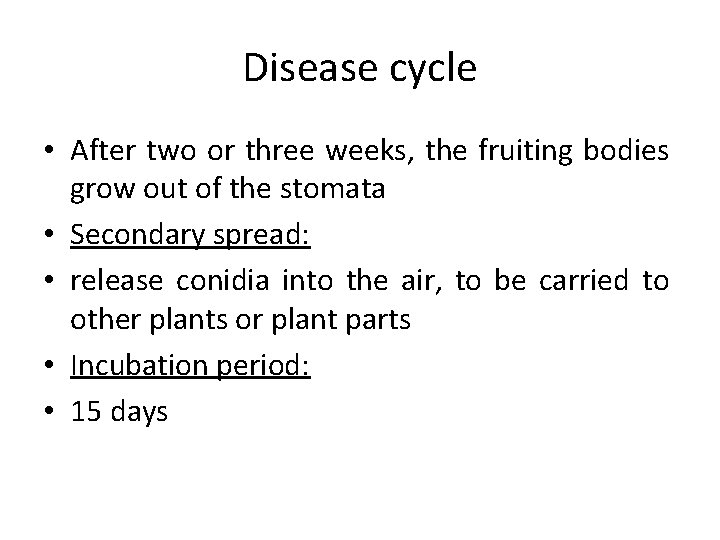 Disease cycle

• After two or three weeks, the fruiting bodies grow out of the stomata
• Secondary spread:
• release conidia into the air, to be carried to other plants or plant parts
• Incubation period:
• 15 days